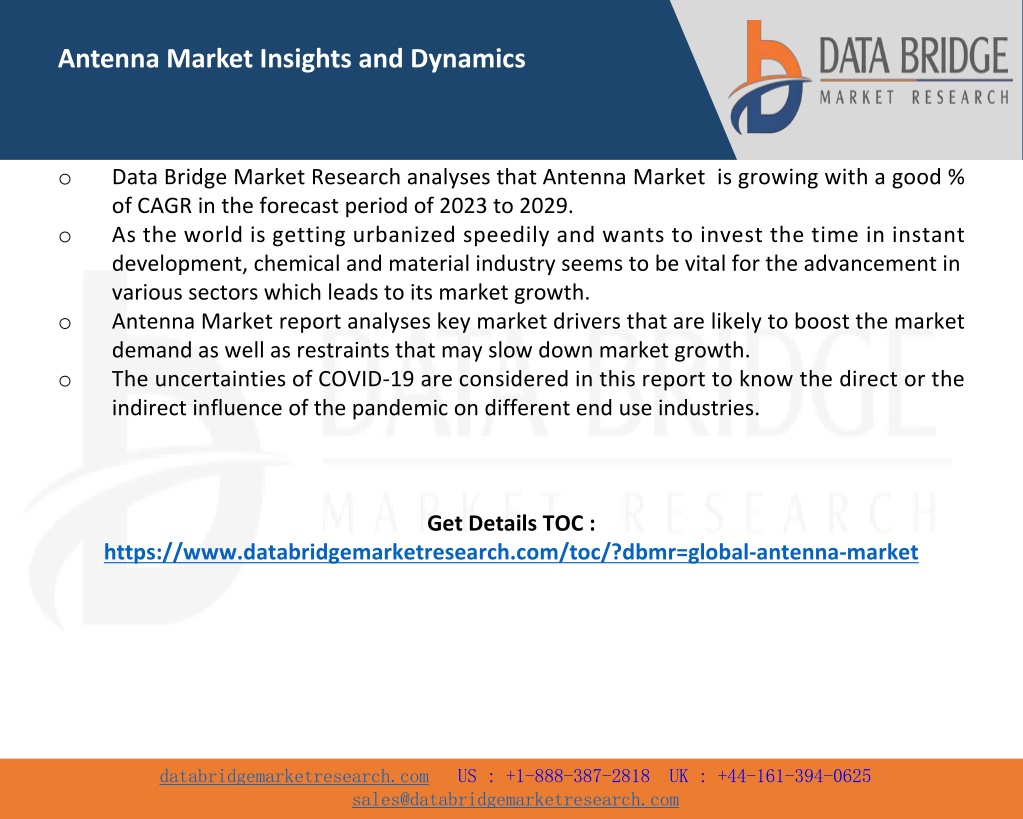 Antenna Market Insights and Dynamics

DATA BRIDGE
MARKET RESEARCH

o Data Bridge Market Research analyses that Antenna Market is growing with a good % of CAGR in the forecast period of 2023 to 2029.
o As the world is getting urbanized speedily and wants to invest the time in instant development, chemical and material industry seems to be vital for the advancement in various sectors which leads to its market growth.
o Antenna Market report analyses key market drivers that are likely to boost the market demand as well as restraints that may slow down market growth.
o The uncertainties of COVID-19 are considered in this report to know the direct or the indirect influence of the pandemic on different end use industries.

DATA BRIDGE
MARKET RESEARCH

Get Details TOC :
https://www.databridgemarketresearch.com/toc/?dbmr=global-antenna-market

databridgemarketresearch.com US : +1-888-387-2818 UK : +44-161-394-0625
sales@databridgemarketresearch.com